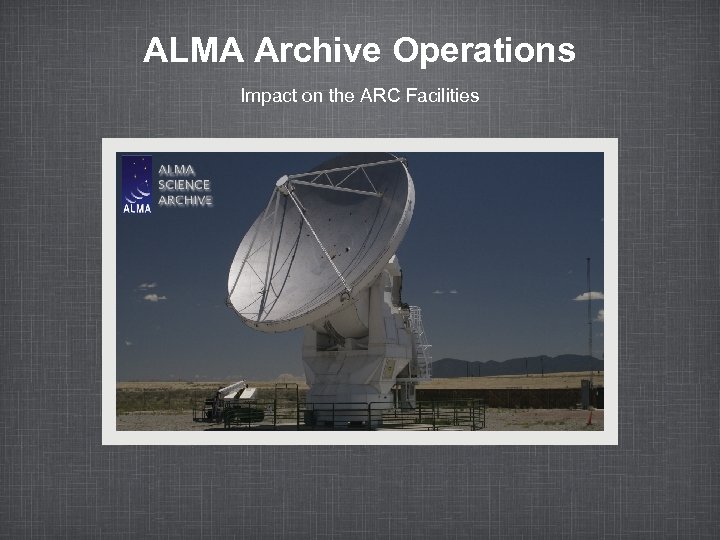 ALMA Archive Operations

Impact on the ARC Facilities

ALMA
ALMA
SCIENCE
ARCHIVE